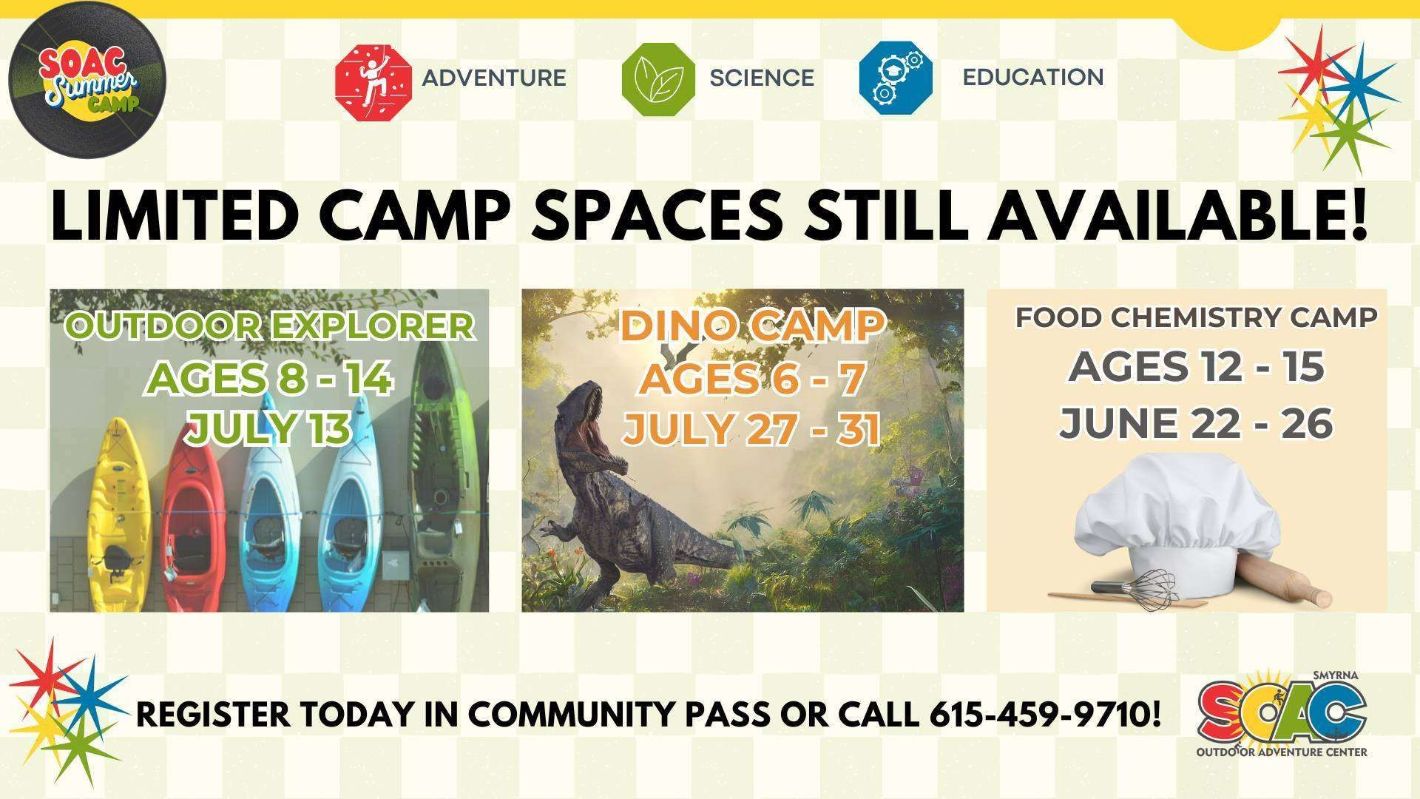 SOAC Summer CAMP

ADVENTURE

SCIENCE

EDUCATION

LIMITED CAMP SPACES STILL AVAILABLE!

OUTDOOR EXPLORER
AGES 8 - 14
JULY 13

DINO CAMP
AGES 6 - 7
JULY 27 - 31

FOOD CHEMISTRY CAMP
AGES 12 - 15
JUNE 22 - 26

REGISTER TODAY IN COMMUNITY PASS OR CALL 615-459-9710!

SMYRNA
SOAC
OUTDOOR ADVENTURE CENTER